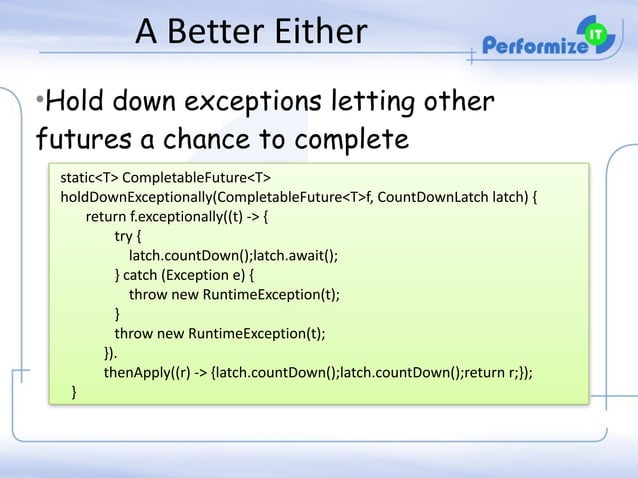 A Better Either

Performize IT

•Hold down exceptions letting other futures a chance to complete

static<T> CompletableFuture<T>
holdDownExceptionally(CompletableFuture<T>f, CountDownLatch latch) {
    return f.exceptionally((t) -> {
        try {
            latch.countDown();latch.await();
        } catch (Exception e) {
            throw new RuntimeException(t);
        }
        throw new RuntimeException(t);
    }).
    thenApply((r) -> {latch.countDown();latch.countDown();return r;});
}